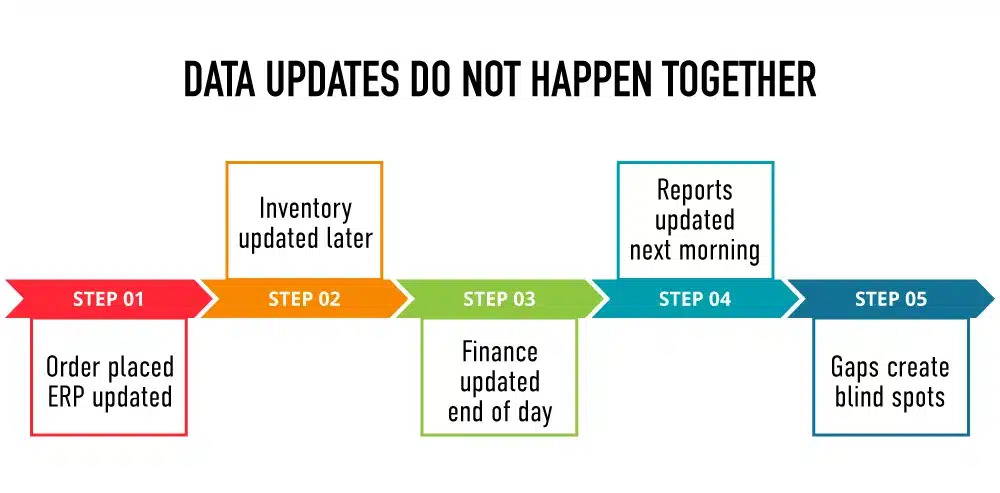 DATA UPDATES DO NOT HAPPEN TOGETHER

STEP 01

Order placed
ERP updated

STEP 02

Inventory
updated later

STEP 03

Finance
updated
end of day

STEP 04

Reports
updated
next morning

STEP 05

Gaps create
blind spots